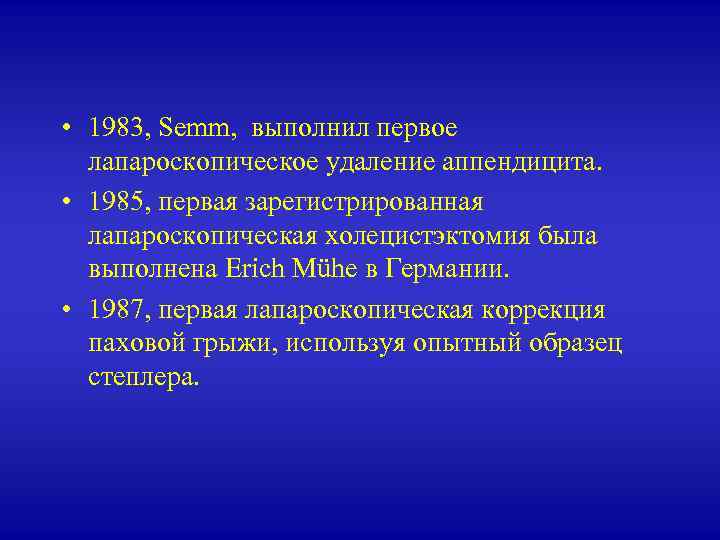 • 1983, Semm, выполнил первое лапароскопическое удаление аппендицита.

• 1985, первая зарегистрированная лапароскопическая холецистэктомия была выполнена Erich Mühe в Германии.

• 1987, первая лапароскопическая коррекция паховой грыжи, используя опытный образец степлера.